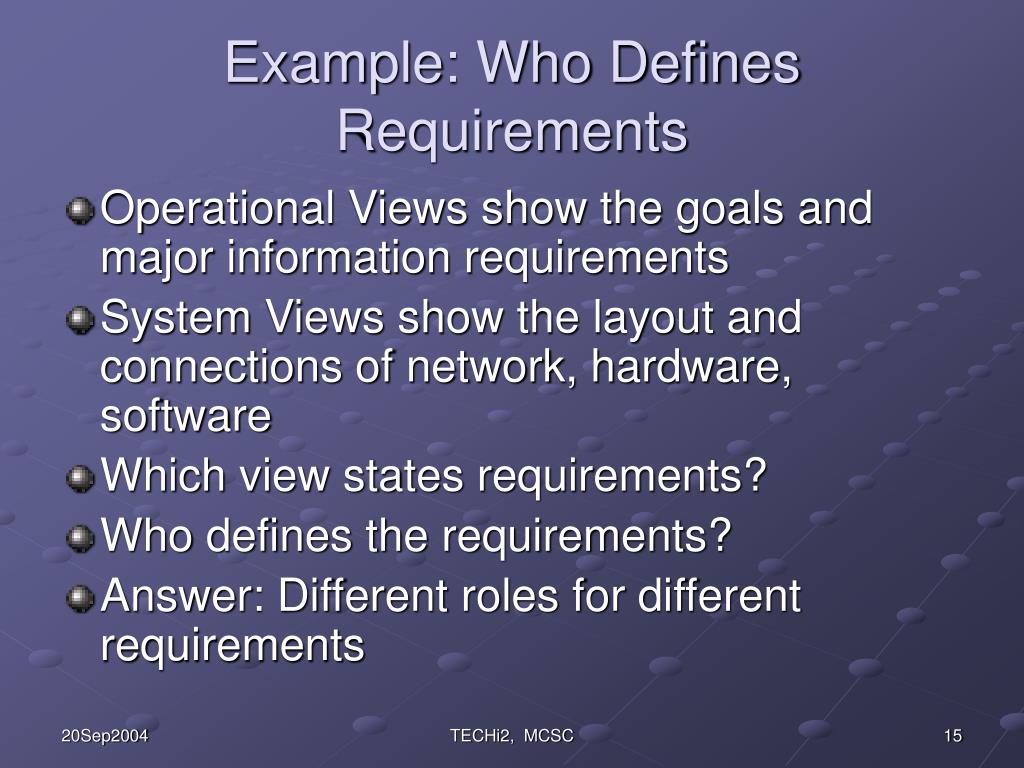 Example: Who Defines Requirements

Operational Views show the goals and major information requirements

System Views show the layout and connections of network, hardware, software

Which view states requirements?

Who defines the requirements?

Answer: Different roles for different requirements

20Sep2004

TECHi2, MCSC

15